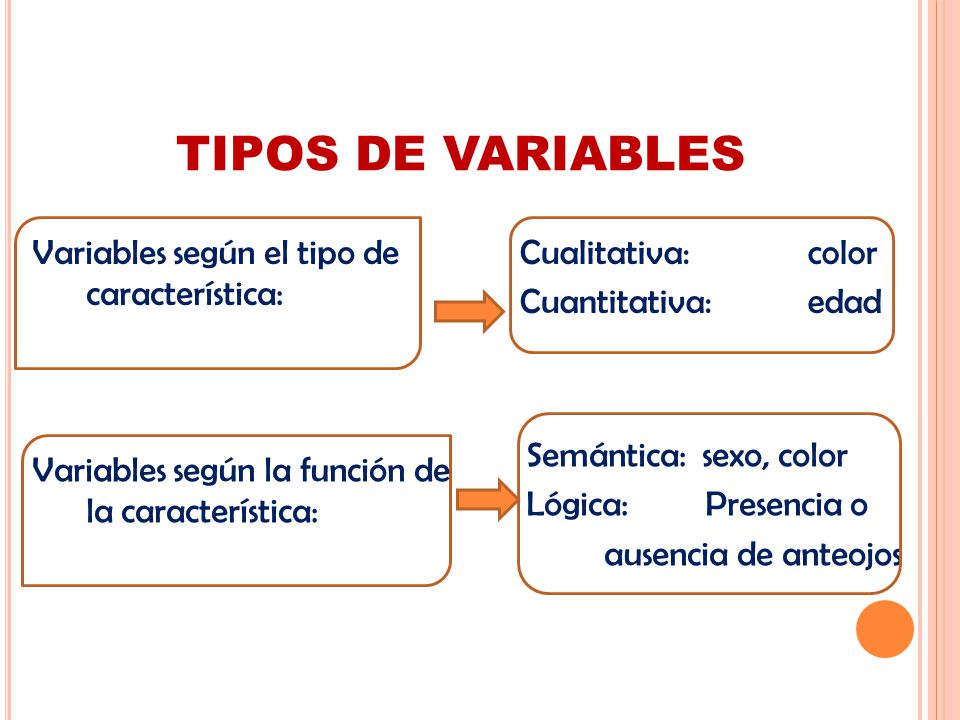 TIPOS DE VARIABLES

Variables según el tipo de característica:

Cualitativa: color
Cuantitativa: edad

Variables según la función de la característica:

Semántica: sexo, color
Lógica: Presencia o ausencia de anteojos